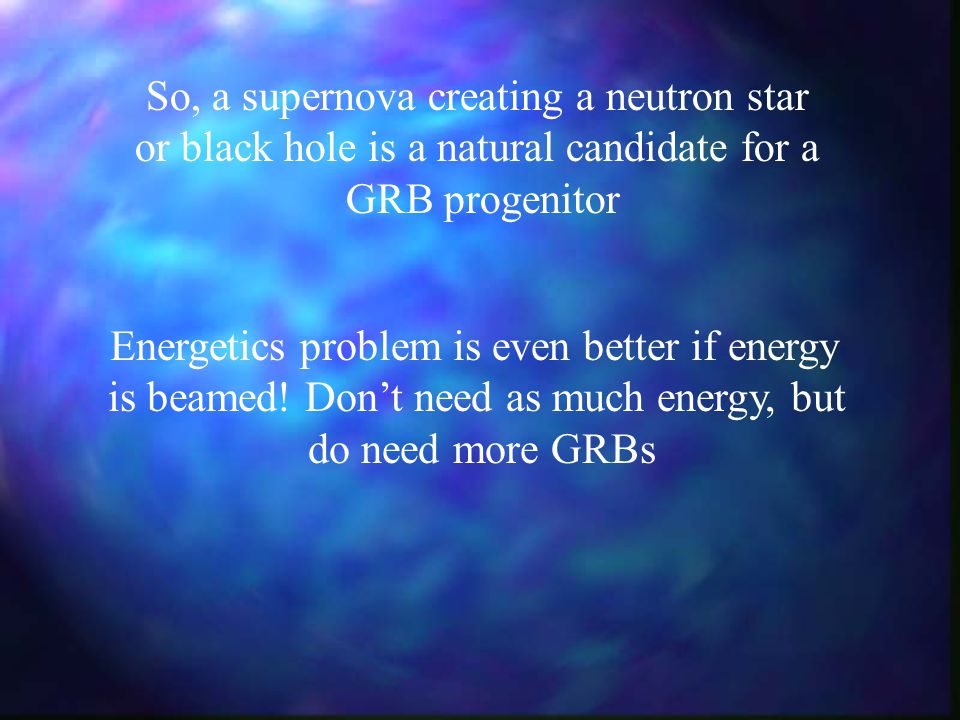 So, a supernova creating a neutron star or black hole is a natural candidate for a GRB progenitor

Energetics problem is even better if energy is beamed! Don’t need as much energy, but do need more GRBs